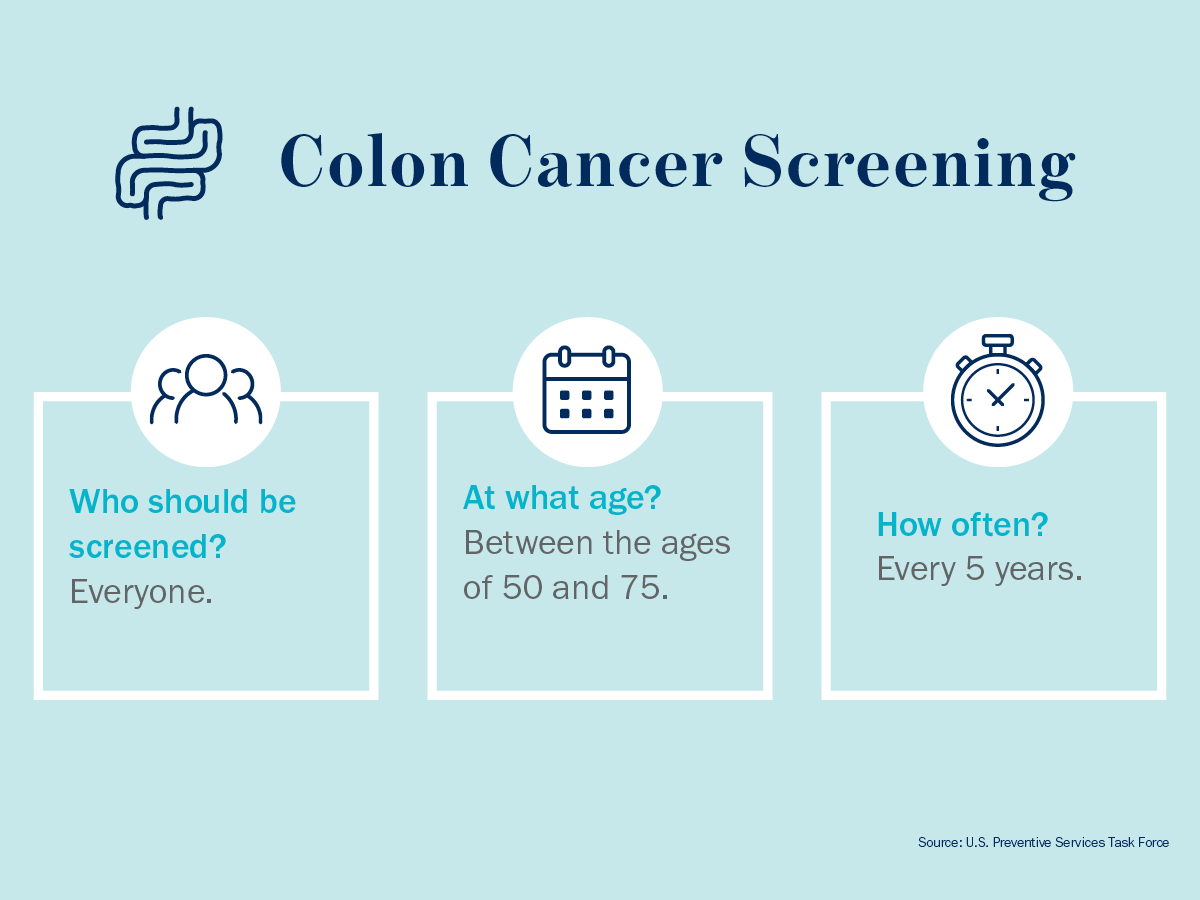 Colon Cancer Screening

Who should be screened?
Everyone.

At what age?
Between the ages of 50 and 75.

How often?
Every 5 years.

Source: U.S. Preventive Services Task Force